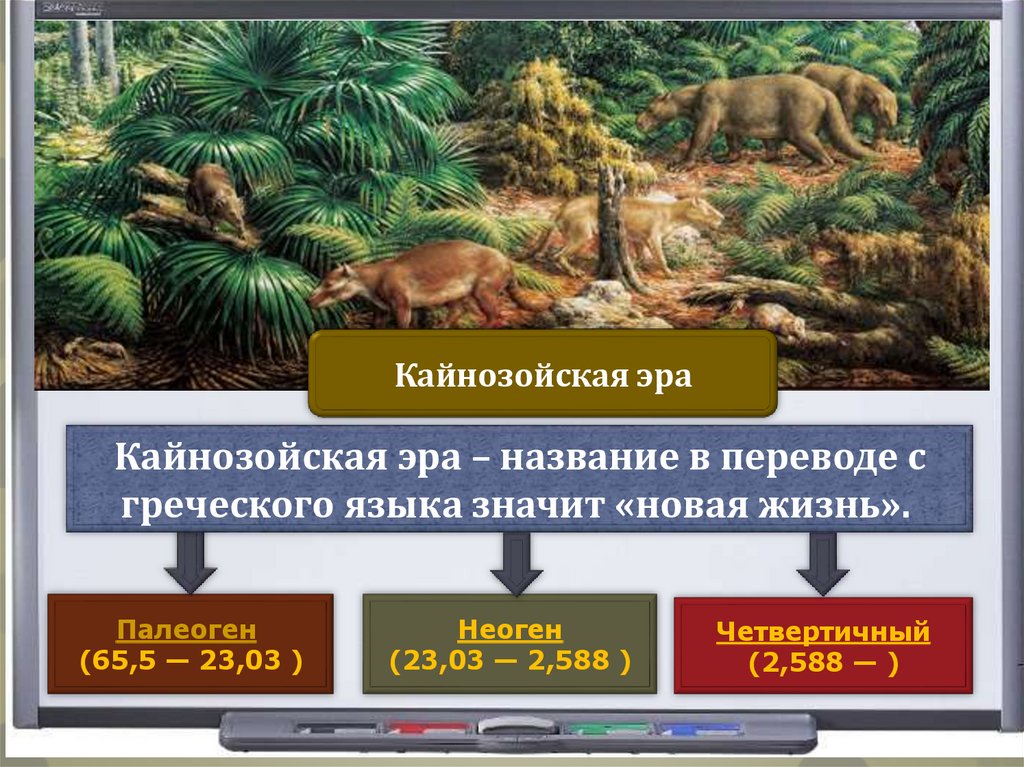 Кайнозойская эра

Кайнозойская эра – название в переводе с греческого языка значит «новая жизнь».

Палеоген
(65,5 — 23,03 )

Неоген
(23,03 — 2,588 )

Четвертичный
(2,588 — )